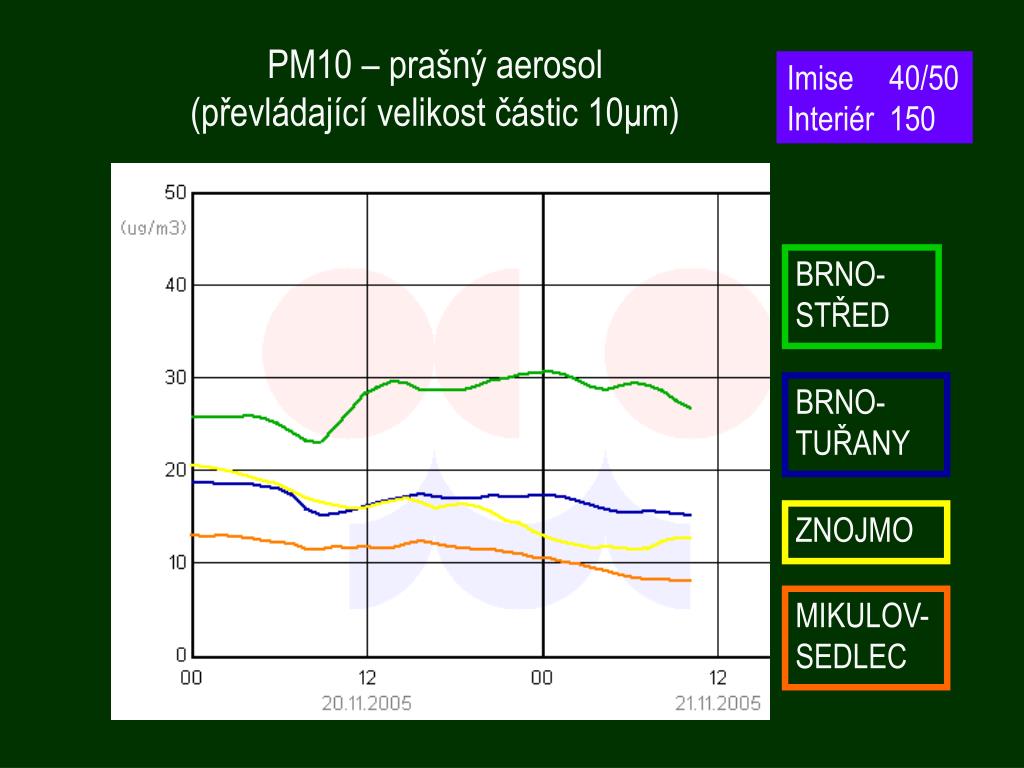 PM10 – prašný aerosol
(převládající velikost částic 10μm)

Imise 40/50
Interiér 150

50
(ug/m3)
40
30
20
10
0
00
12
00
12
20.11.2005
21.11.2005

BRNO-STŘED

BRNO-TUŘANY

ZNOJMO

MIKULOV-SEDLEC